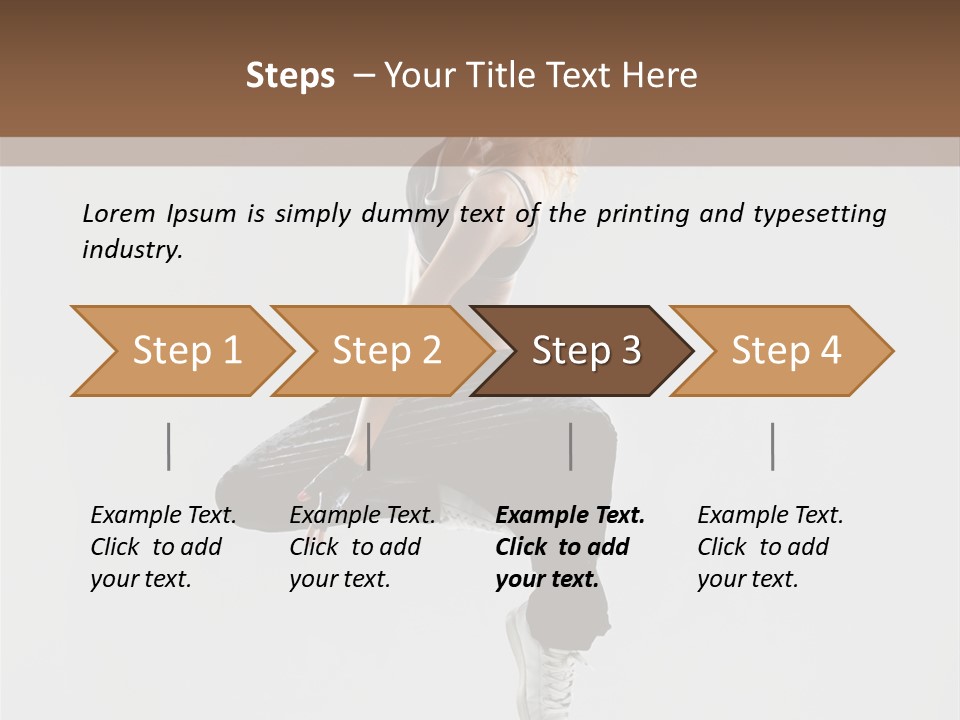 Steps – Your Title Text Here

Lorem Ipsum is simply dummy text of the printing and typesetting industry.

Step 1

Step 2

Step 3

Step 4

Example Text. Click to add your text.

Example Text. Click to add your text.

Example Text. Click to add your text.

Example Text. Click to add your text.